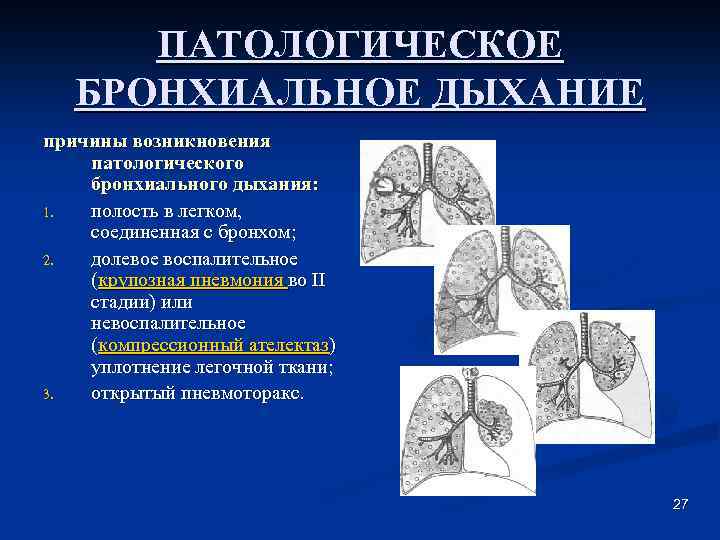 ПАТОЛОГИЧЕСКОЕ БРОНХИАЛЬНОЕ ДЫХАНИЕ

причины возникновения патологического бронхиального дыхания:

1. полость в легком, соединенная с бронхом;
2. долевое воспалительное (крупозная пневмония во II стадии) или невоспалительное (компрессионный ателектаз) уплотнение легочной ткани;
3. открытый пневмоторакс.

27